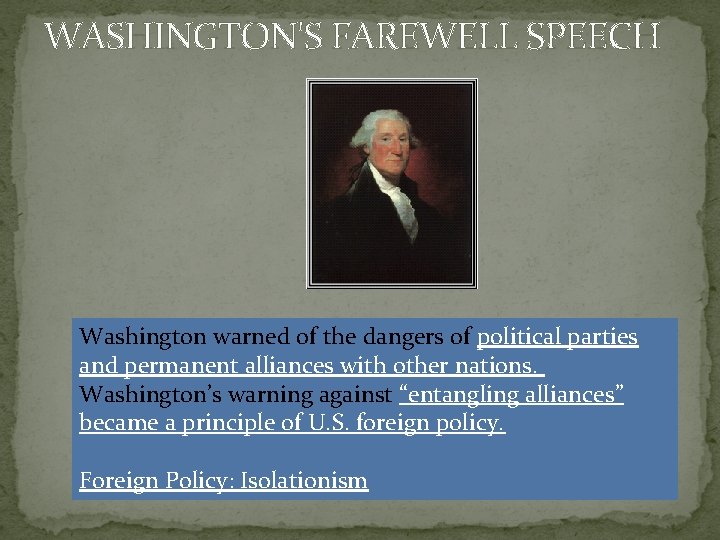 WASHINGTON'S FAREWELL SPEECH

Washington warned of the dangers of political parties and permanent alliances with other nations. Washington's warning against "entangling alliances" became a principle of U.S. foreign policy.

Foreign Policy: Isolationism